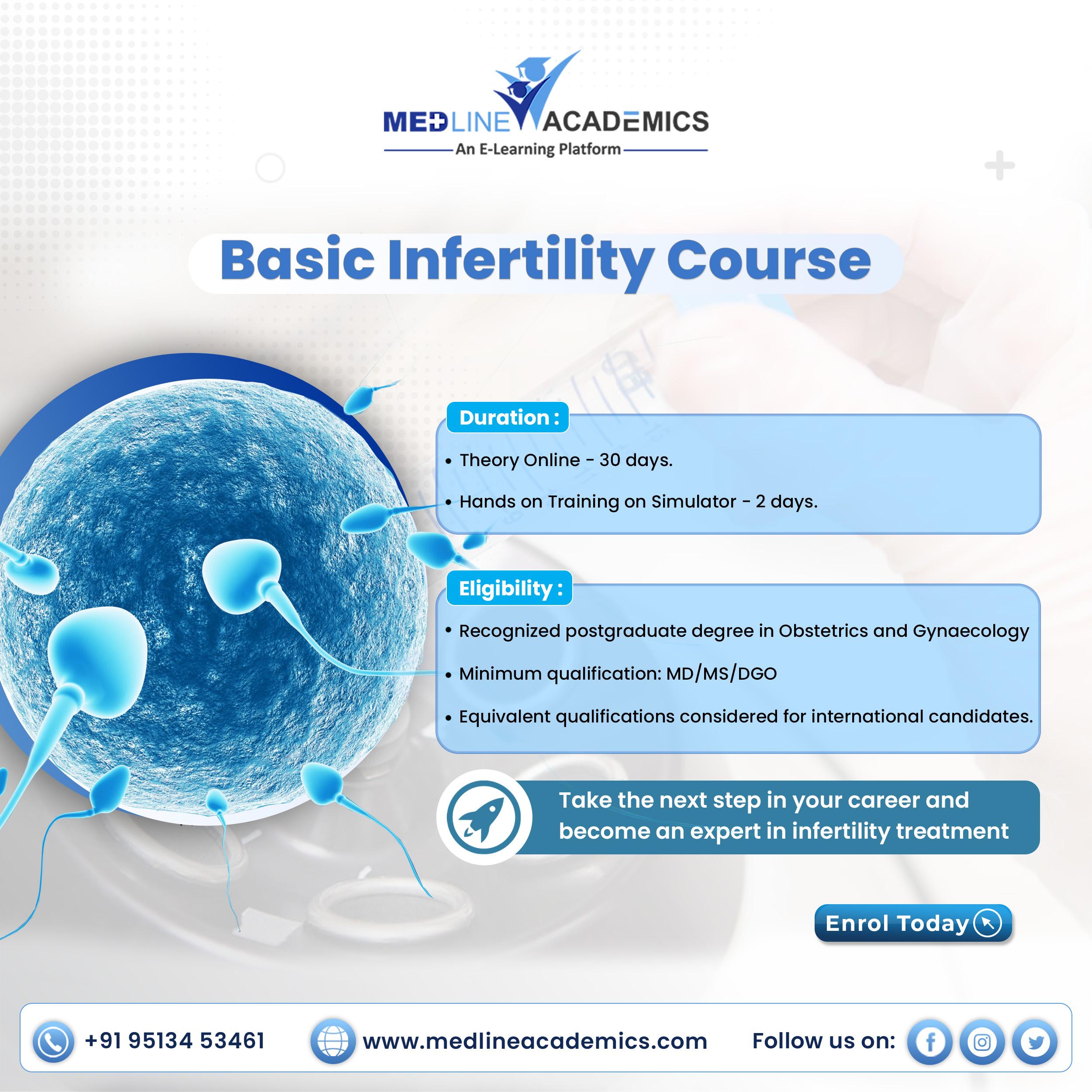 MEDLINE ACADEMICS
An E-Learning Platform

Basic Infertility Course

Duration :

• Theory Online - 30 days.

• Hands on Training on Simulator - 2 days.

Eligibility :

• Recognized postgraduate degree in Obstetrics and Gynaecology

• Minimum qualification: MD/MS/DGO

• Equivalent qualifications considered for international candidates.

Take the next step in your career and become an expert in infertility treatment

Enrol Today

+91 95134 53461 www.medlineacademics.com Follow us on: